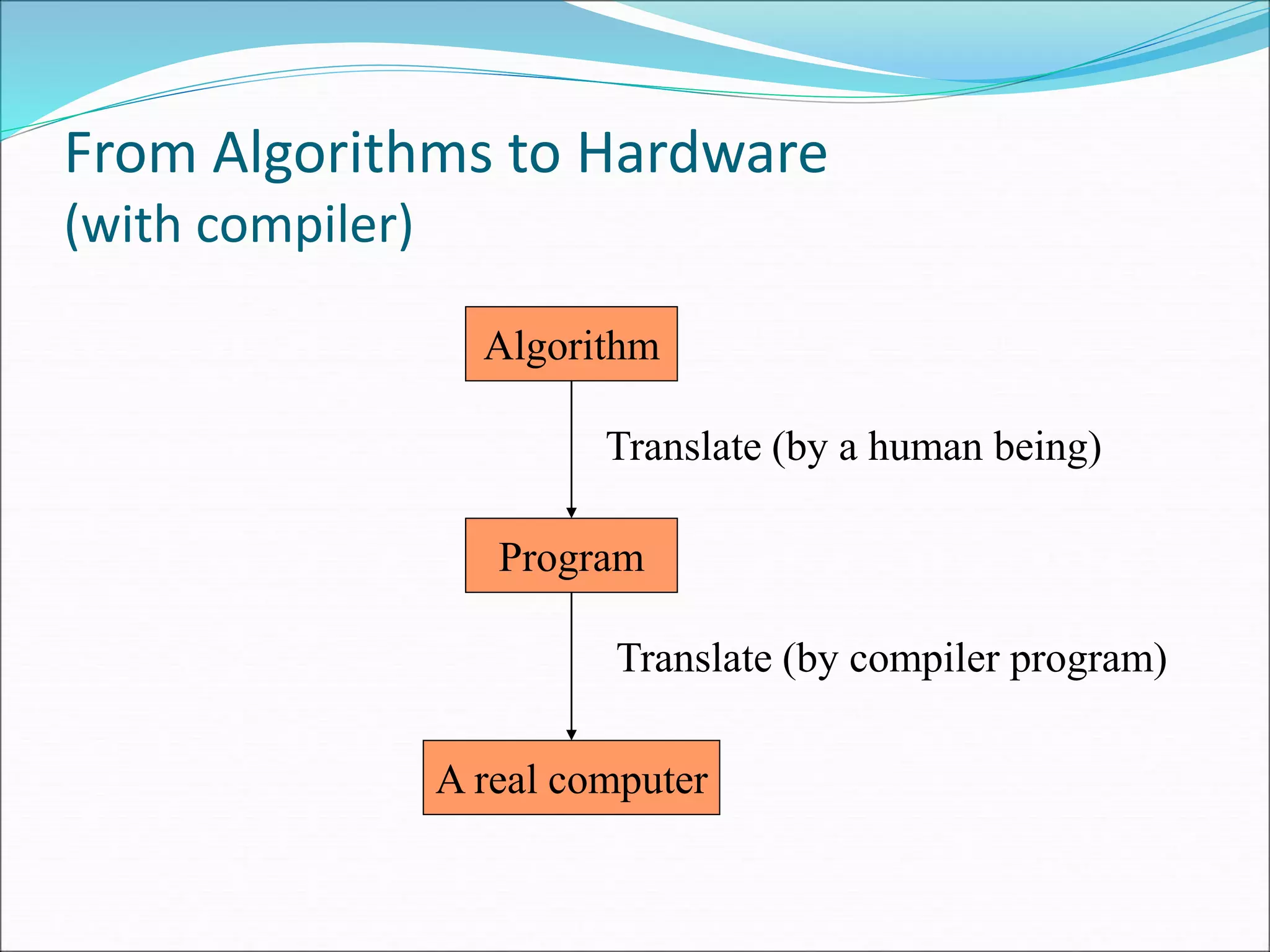 From Algorithms to Hardware
(with compiler)

Algorithm

Translate (by a human being)

Program

Translate (by compiler program)

A real computer